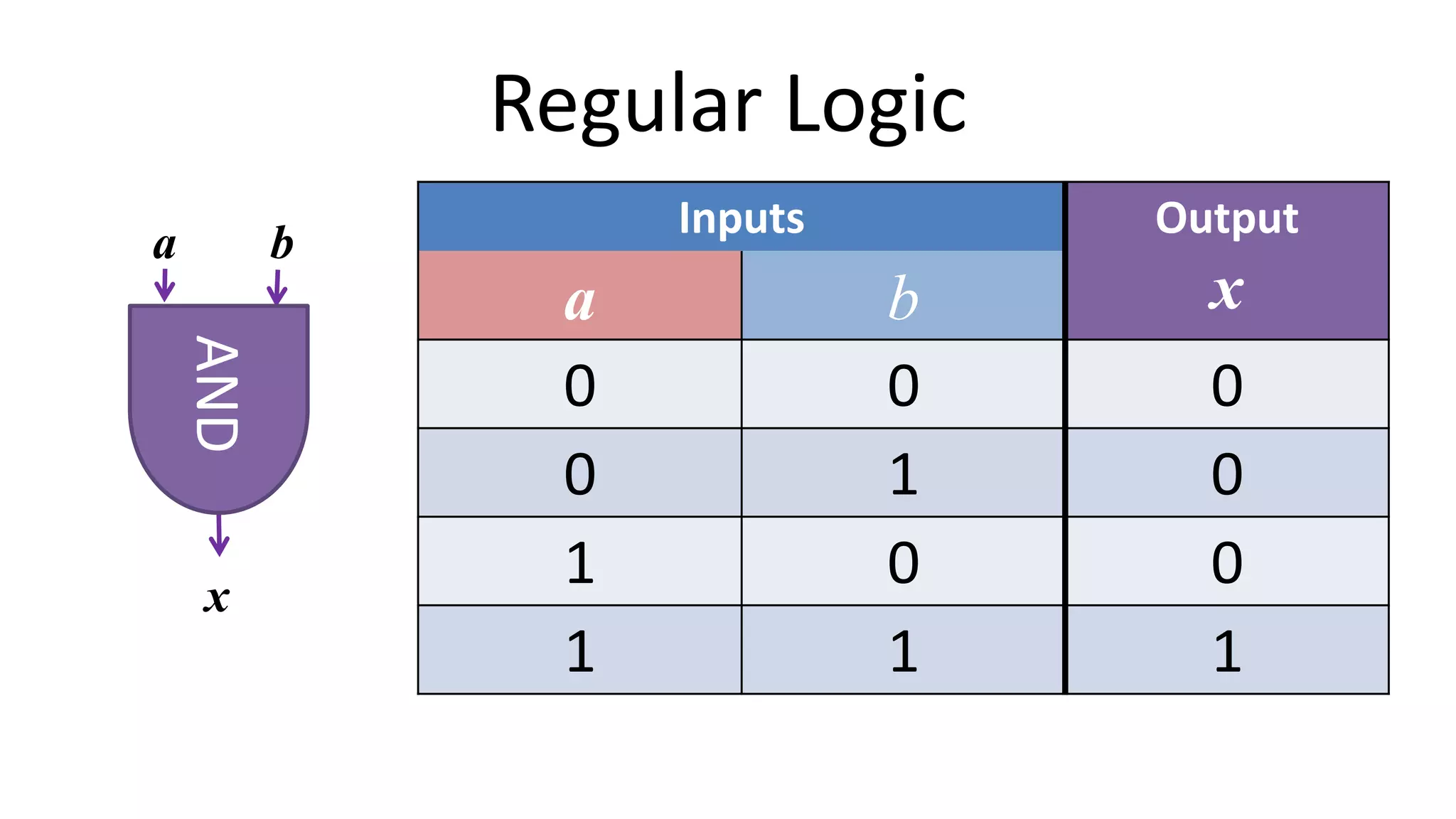 Regular Logic

$a$ $b$

AND

$x$

| Inputs | | Output |
|---|---|---|
| $a$ | $b$ | $x$ |
| 0 | 0 | 0 |
| 0 | 1 | 0 |
| 1 | 0 | 0 |
| 1 | 1 | 1 |